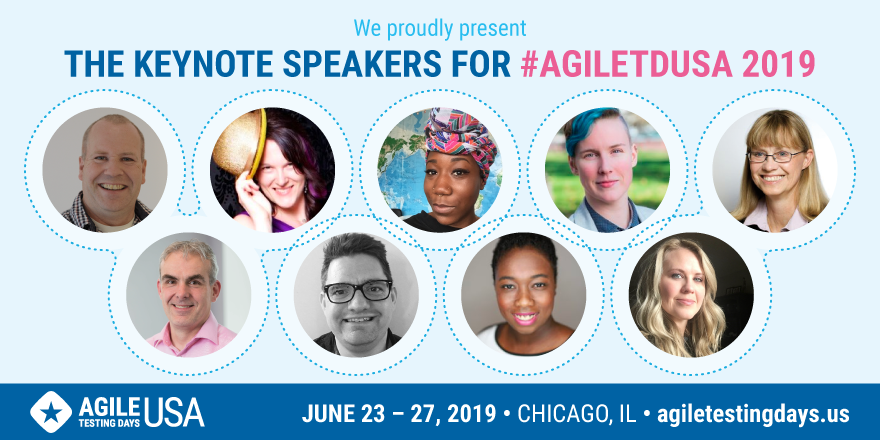 We proudly present

THE KEYNOTE SPEAKERS FOR #AGILETDUSA 2019

AGILE TESTING DAYS USA

JUNE 23 – 27, 2019 • CHICAGO, IL • agiletestingdays.us